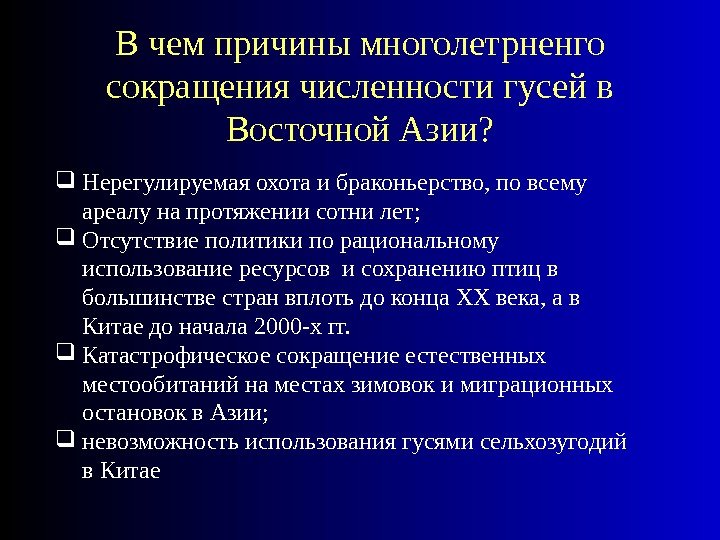 В чем причины многолетрненго сокращения численности гусей в Восточной Азии?

❑ Нерегулируемая охота и браконьерство, по всему ареалу на протяжении сотни лет;
❑ Отсутствие политики по рациональному использование ресурсов  и сохранению птиц в большинстве стран вплоть до конца XX века, а в Китае до начала 2000-х гг.
❑ Катастрофическое сокращение естественных местообитаний на местах зимовок и миграционных остановок в Азии;
❑ невозможность использования гусями сельхозугодий в Китае